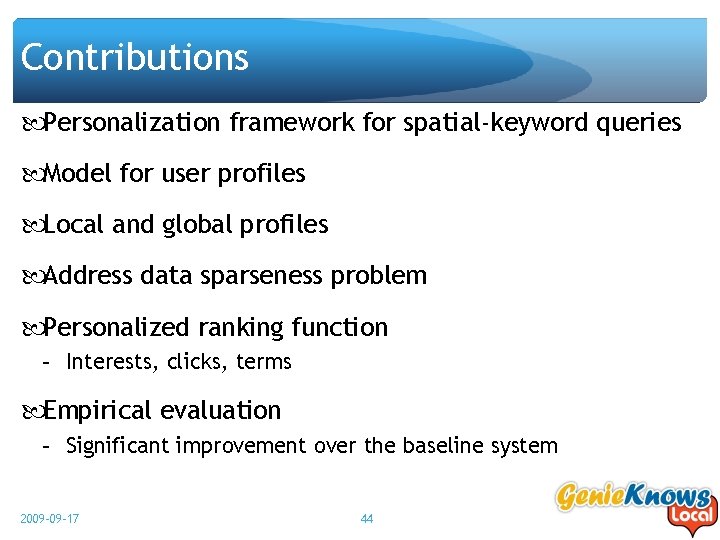 Contributions

Personalization framework for spatial-keyword queries

Model for user profiles

Local and global profiles

Address data sparseness problem

Personalized ranking function

– Interests, clicks, terms

Empirical evaluation

– Significant improvement over the baseline system

2009-09-17

44

GenieKnows Local